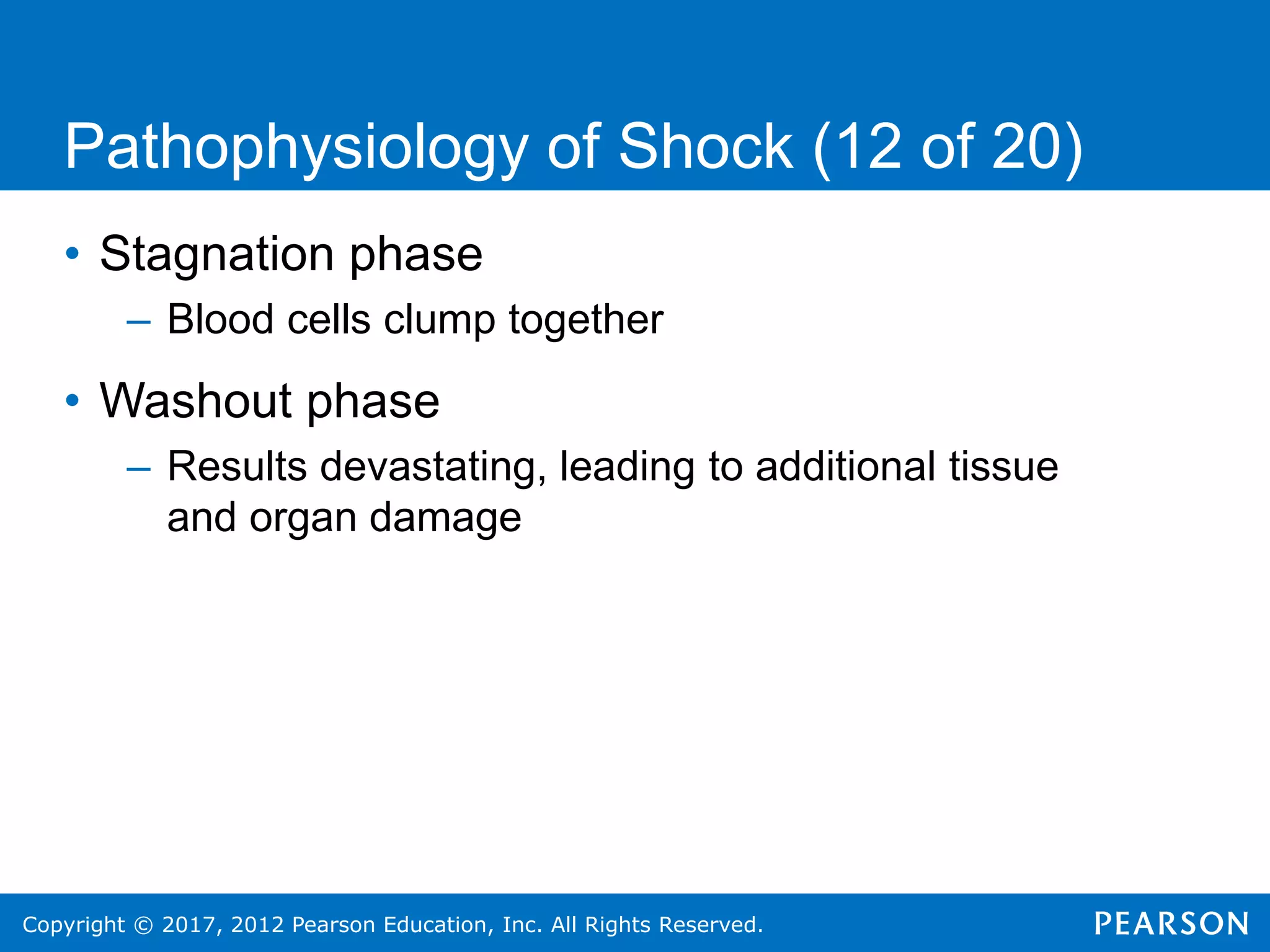 Pathophysiology of Shock (12 of 20)

• Stagnation phase
– Blood cells clump together

• Washout phase
– Results devastating, leading to additional tissue and organ damage

Copyright © 2017, 2012 Pearson Education, Inc. All Rights Reserved.

PEARSON